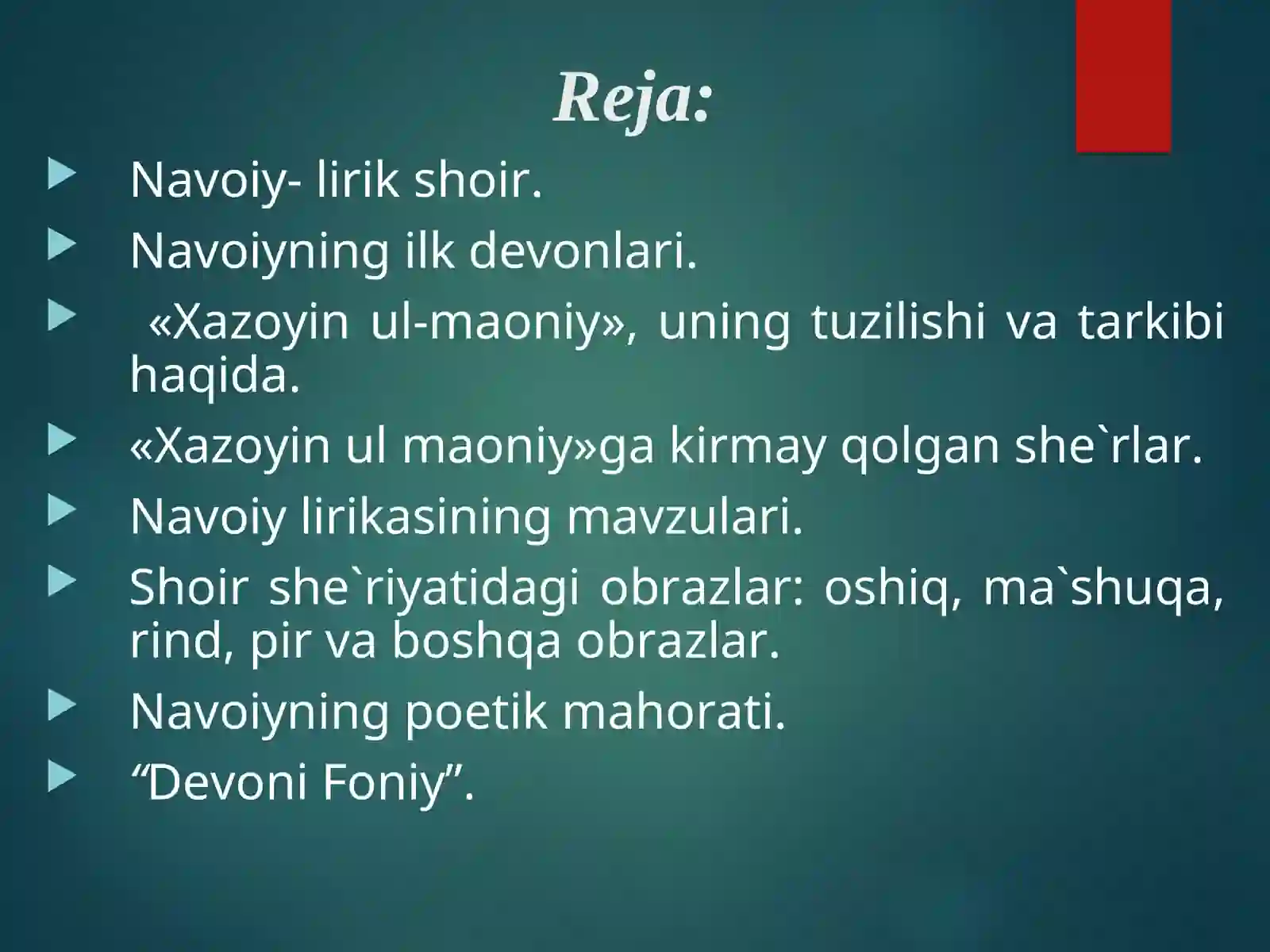 Reja:

Navoiy- lirik shoir.

Navoiyning ilk devonlari.

«Xazoyin ul-maoniy», uning tuzilishi va tarkibi haqida.

«Xazoyin ul maoniy»ga kirmay qolgan she`rlar.

Navoiy lirikasining mavzulari.

Shoir she`riyatidagi obrazlar: oshiq, ma`shuqa, rind, pir va boshqa obrazlar.

Navoiyning poetik mahorati.

“Devoni Foniy”.